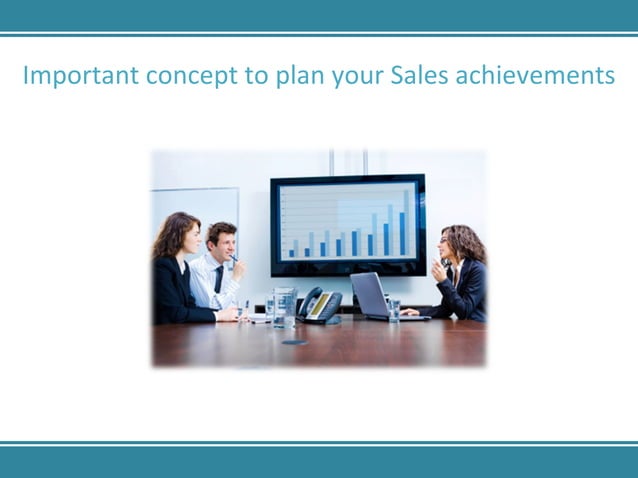 Important concept to plan your Sales achievements